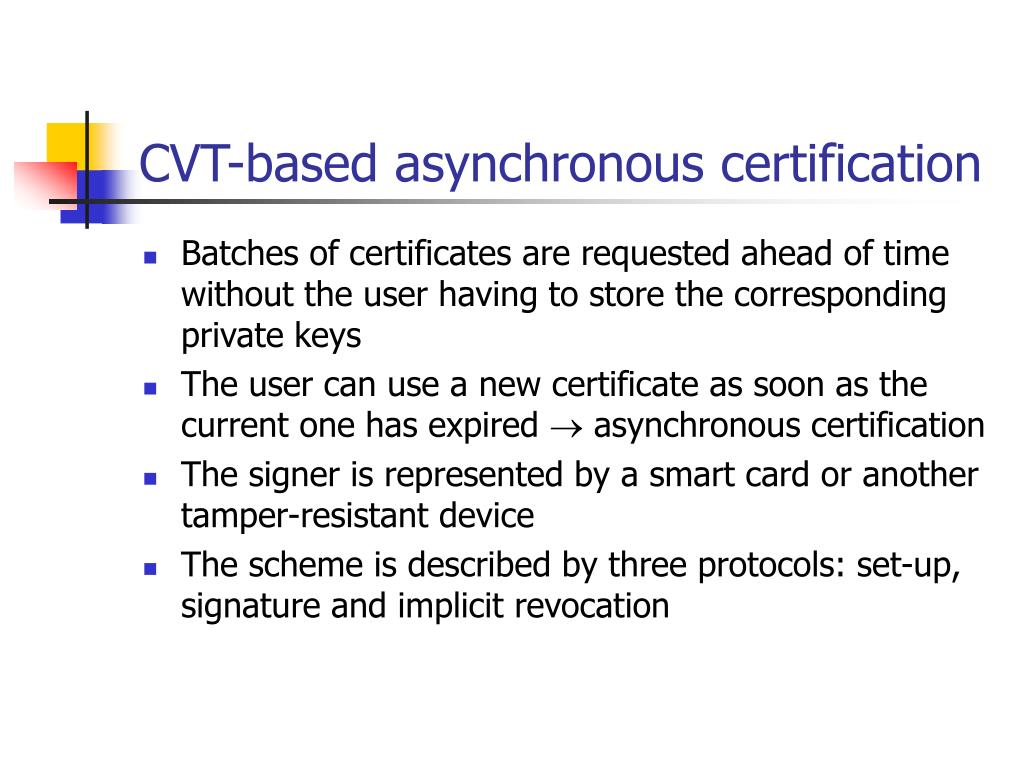 CVT-based asynchronous certification

- Batches of certificates are requested ahead of time without the user having to store the corresponding private keys
- The user can use a new certificate as soon as the current one has expired $\rightarrow$ asynchronous certification
- The signer is represented by a smart card or another tamper-resistant device
- The scheme is described by three protocols: set-up, signature and implicit revocation